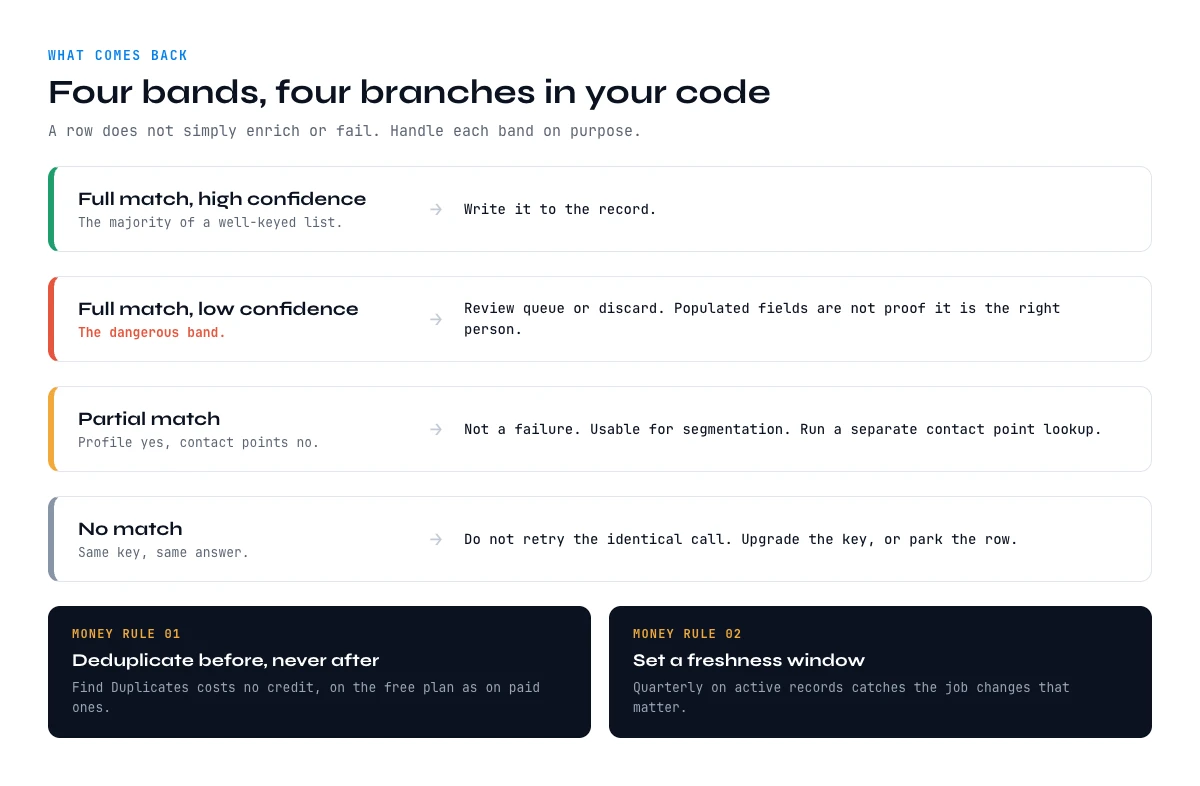 WHAT COMES BACK

Four bands, four branches in your code

A row does not simply enrich or fail. Handle each band on purpose.

Full match, high confidence
The majority of a well-keyed list.
→ Write it to the record.

Full match, low confidence
The dangerous band.
→ Review queue or discard. Populated fields are not proof it is the right person.

Partial match
Profile yes, contact points no.
→ Not a failure. Usable for segmentation. Run a separate contact point lookup.

No match
Same key, same answer.
→ Do not retry the identical call. Upgrade the key, or park the row.

MONEY RULE 01
Deduplicate before, never after
Find Duplicates costs no credit, on the free plan as on paid ones.

MONEY RULE 02
Set a freshness window
Quarterly on active records catches the job changes that matter.